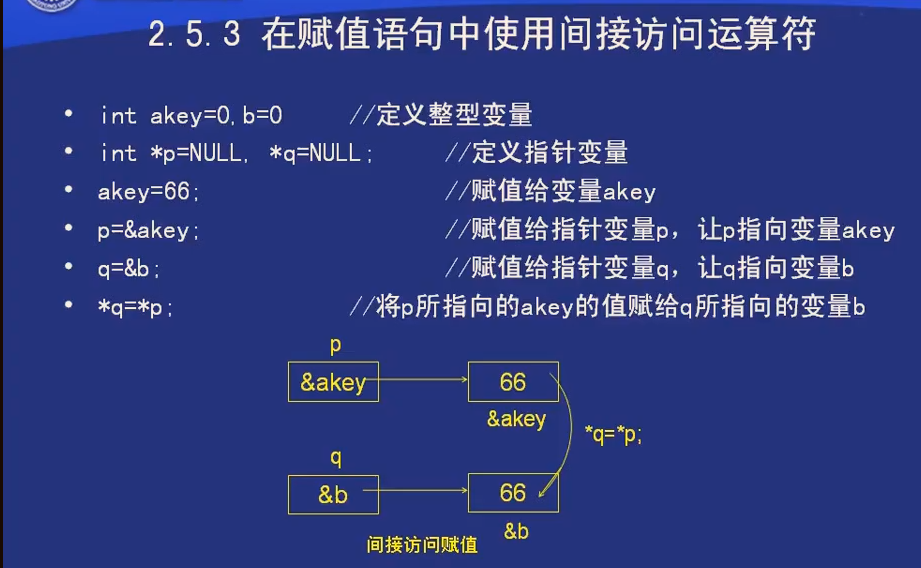 2.5.3 在赋值语句中使用间接访问运算符

• int akey=0,b=0 //定义整型变量
• int *p=NULL, *q=NULL; //定义指针变量
• akey=66; //赋值给变量akey
• p=&akey; //赋值给指针变量p，让p指向变量akey
• q=&b; //赋值给指针变量q，让q指向变量b
• *q=*p; //将p所指向的akey的值赋给q所指向的变量b

p
&akey
66
&akey
*q=*p;
q
&b
66
&b
间接访问赋值